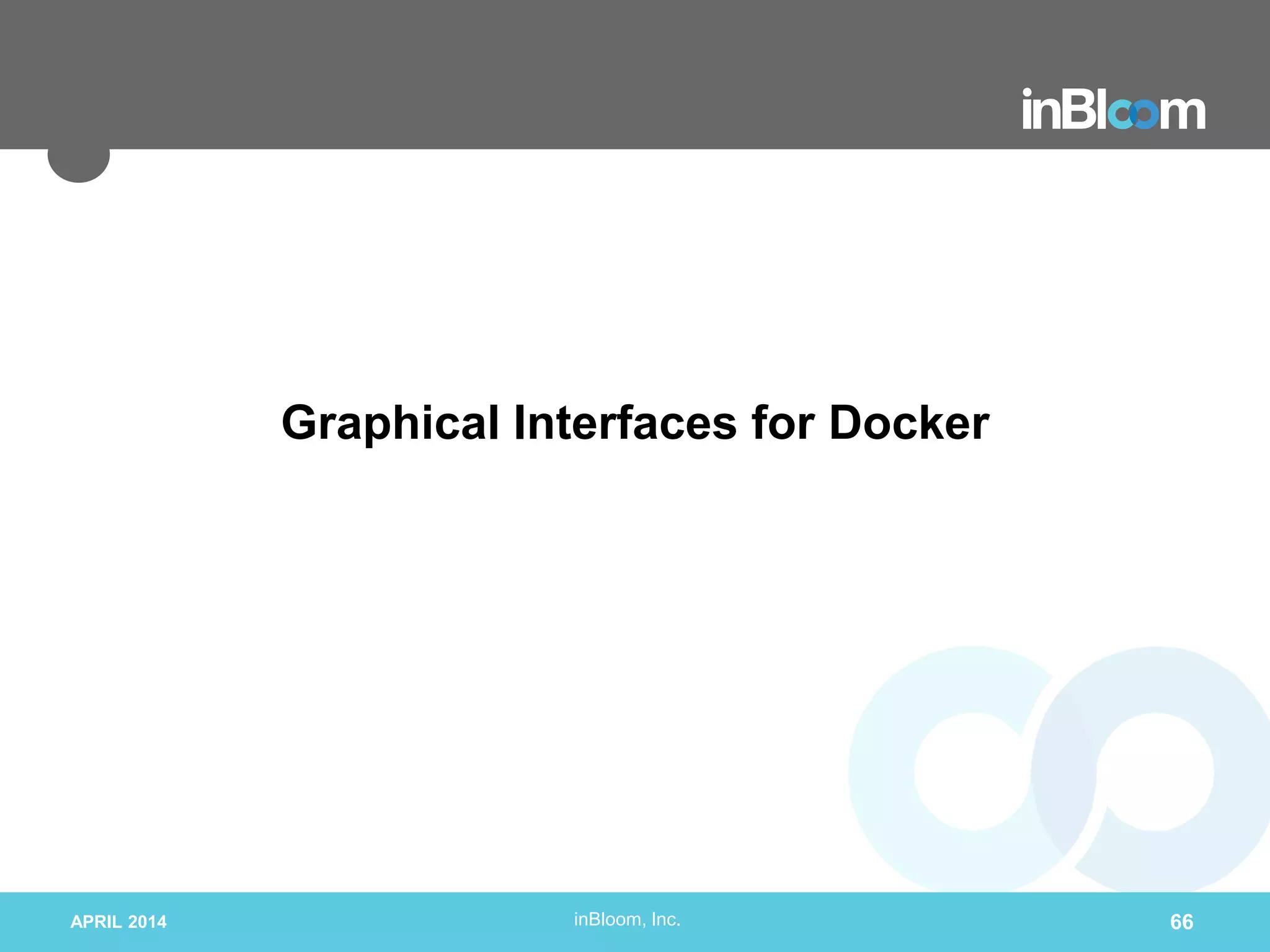 inBloom

Graphical Interfaces for Docker

APRIL 2014

inBloom, Inc.

66